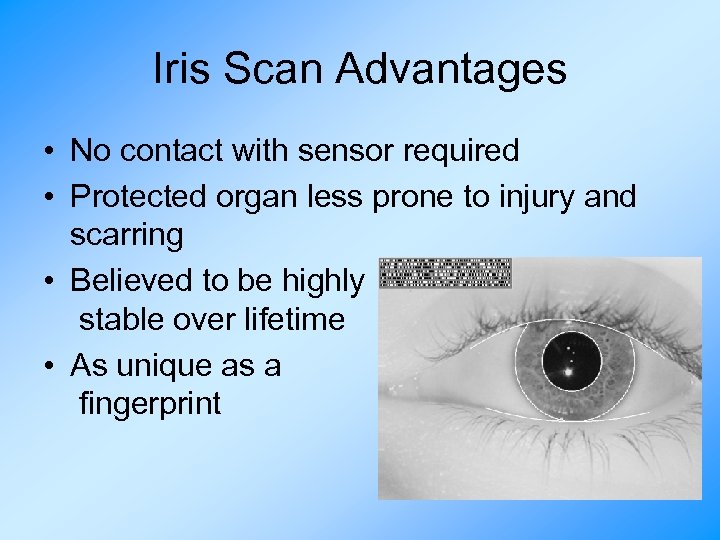 Iris Scan Advantages

• No contact with sensor required
• Protected organ less prone to injury and scarring
• Believed to be highly stable over lifetime
• As unique as a fingerprint